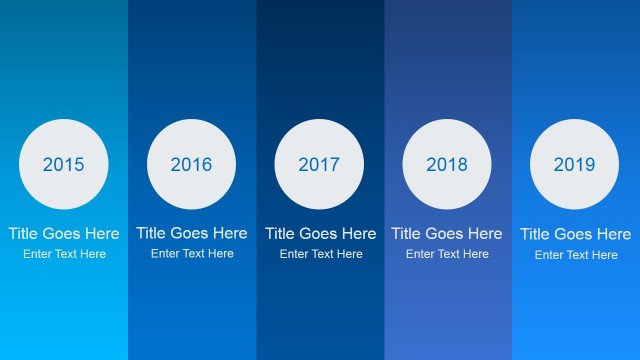 2015

Title Goes Here

Enter Text Here

2016

Title Goes Here

Enter Text Here

2017

Title Goes Here

Enter Text Here

2018

Title Goes Here

Enter Text Here

2019

Title Goes Here

Enter Text Here